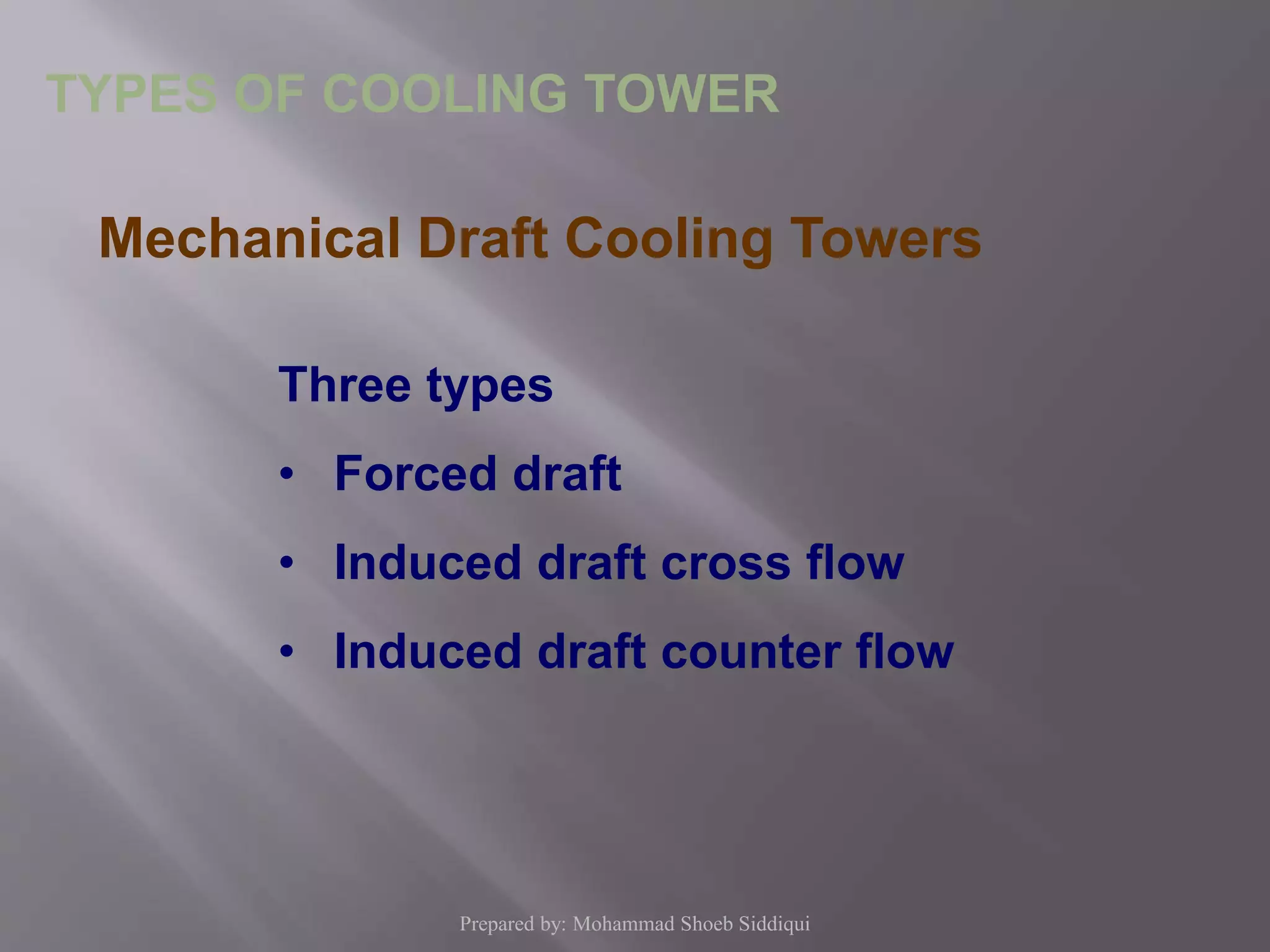 TYPES OF COOLING TOWER

Mechanical Draft Cooling Towers

Three types

• Forced draft

• Induced draft cross flow

• Induced draft counter flow

Prepared by: Mohammad Shoeb Siddiqui